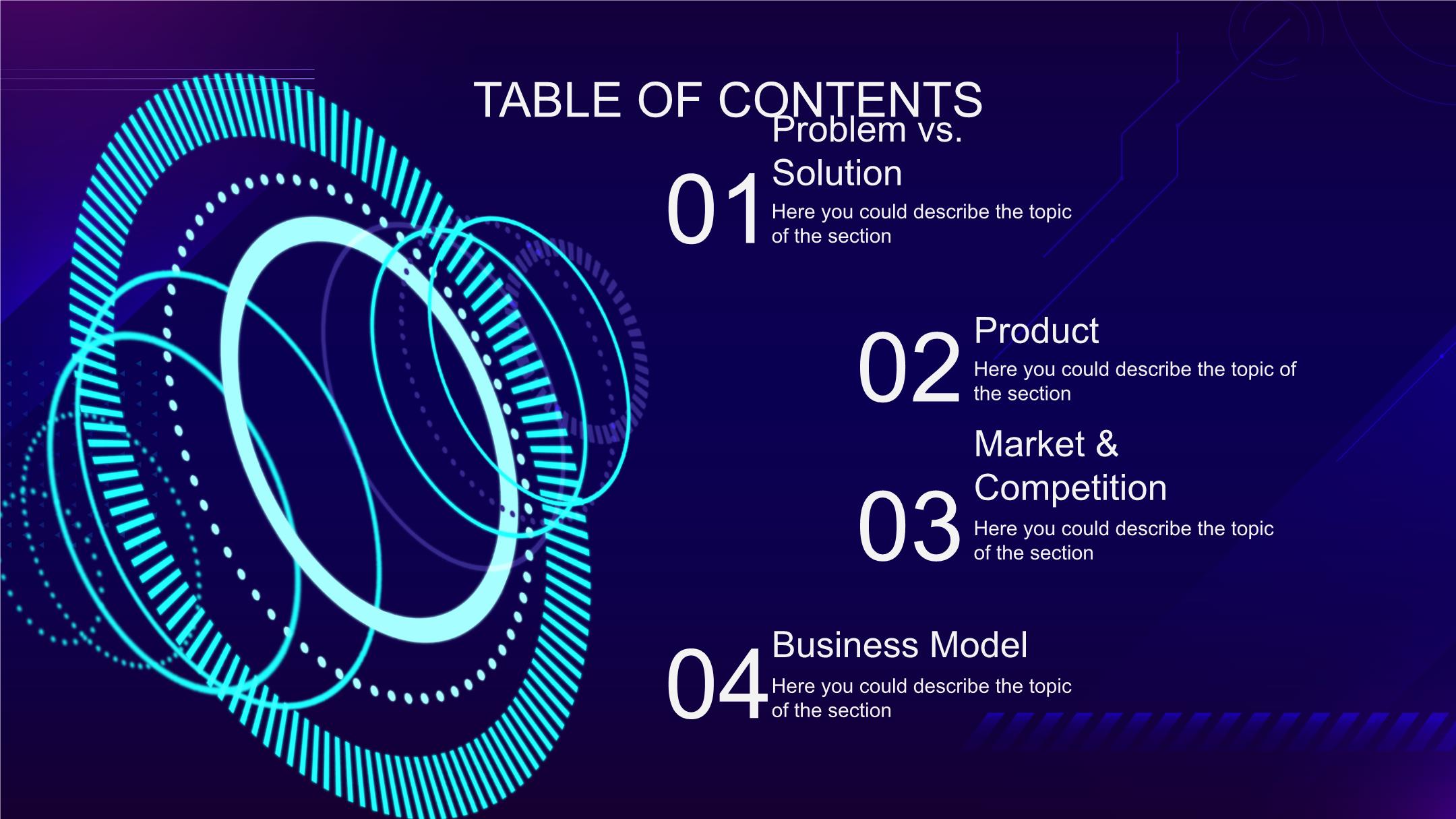 TABLE OF CONTENTS

01 Problem vs. Solution
Here you could describe the topic of the section

02 Product
Here you could describe the topic of the section

03 Market & Competition
Here you could describe the topic of the section

04 Business Model
Here you could describe the topic of the section